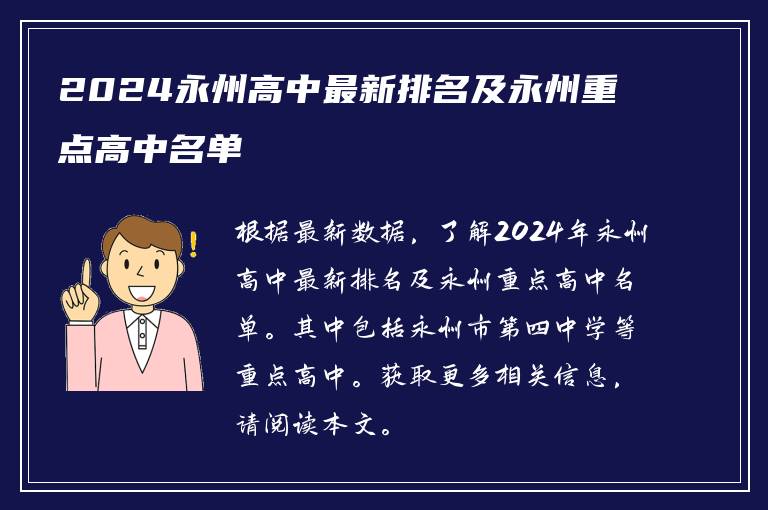 2024永州高中最新排名及永州重点高中名单

根据最新数据，了解2024年永州高中最新排名及永州重点高中名单。其中包括永州市第四中学等重点高中。获取更多相关信息，请阅读本文。